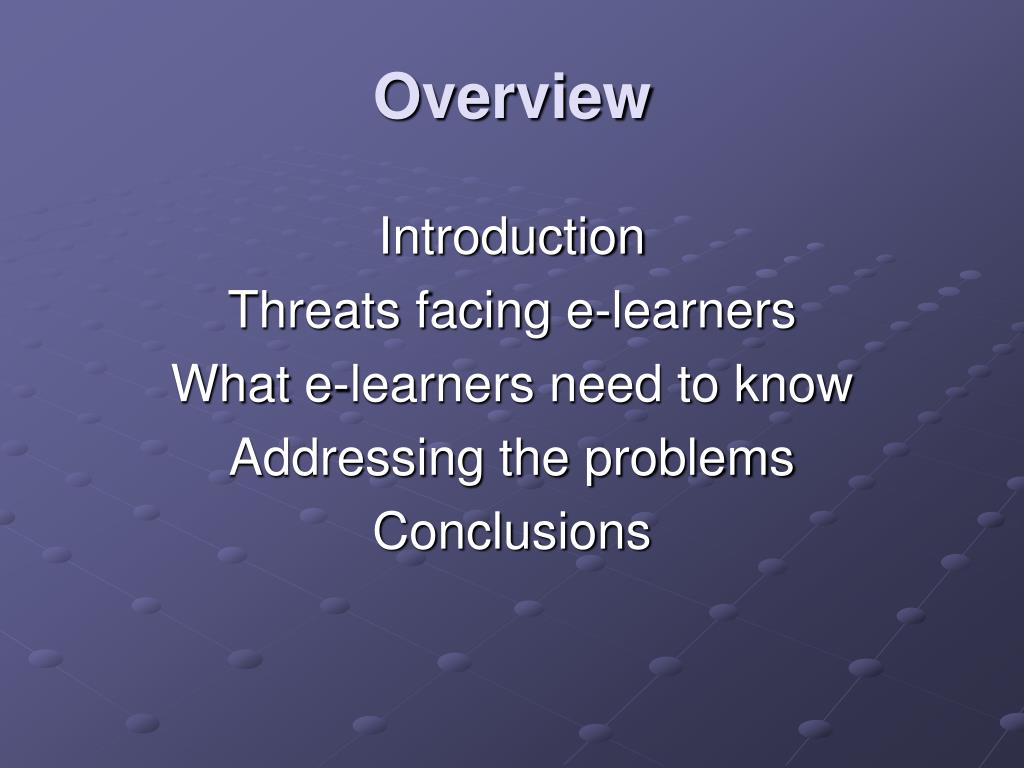 Overview

Introduction
Threats facing e-learners
What e-learners need to know
Addressing the problems
Conclusions